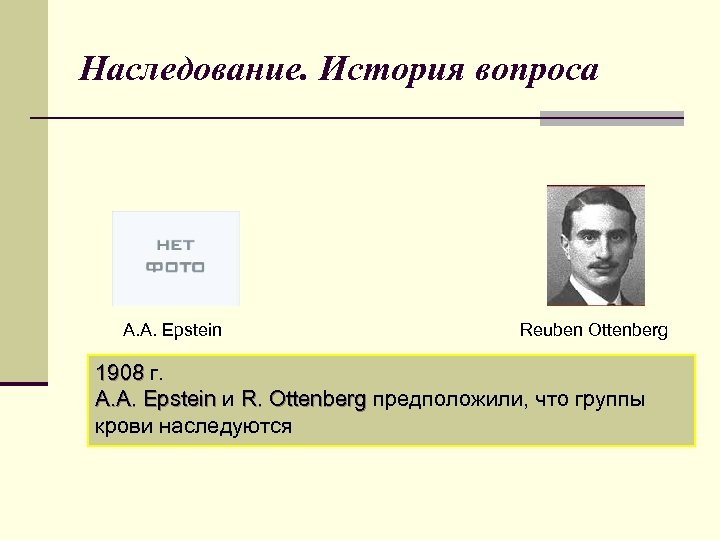 Наследование. История вопроса

НЕТ ФОТО

A.A. Epstein

Reuben Ottenberg

1908 г.
A.A. Epstein и R. Ottenberg предположили, что группы крови наследуются